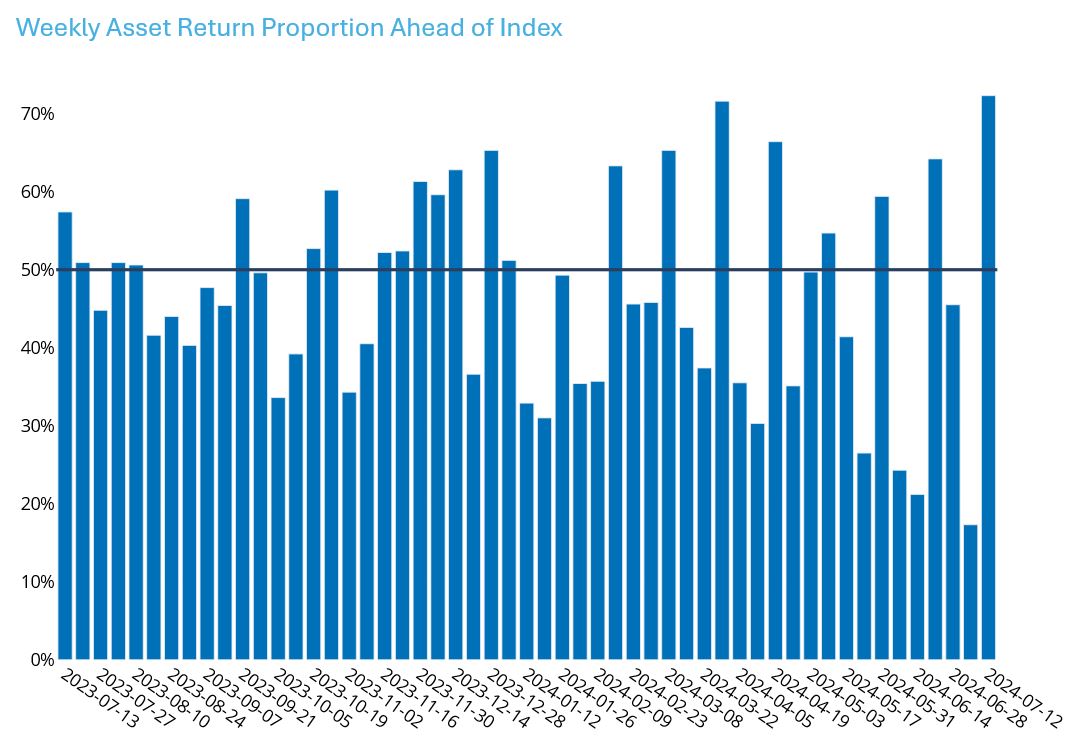 Weekly Asset Return Proportion Ahead of Index

70%
60%
50%
40%
30%
20%
10%
0%

2023-07-13
2023-07-27
2023-08-10
2023-08-24
2023-09-07
2023-09-21
2023-10-05
2023-10-19
2023-11-02
2023-11-16
2023-11-30
2023-12-14
2023-12-28
2024-01-12
2024-01-26
2024-02-09
2024-02-23
2024-03-08
2024-03-22
2024-04-05
2024-04-19
2024-05-03
2024-05-17
2024-05-31
2024-06-14
2024-06-28
2024-07-12